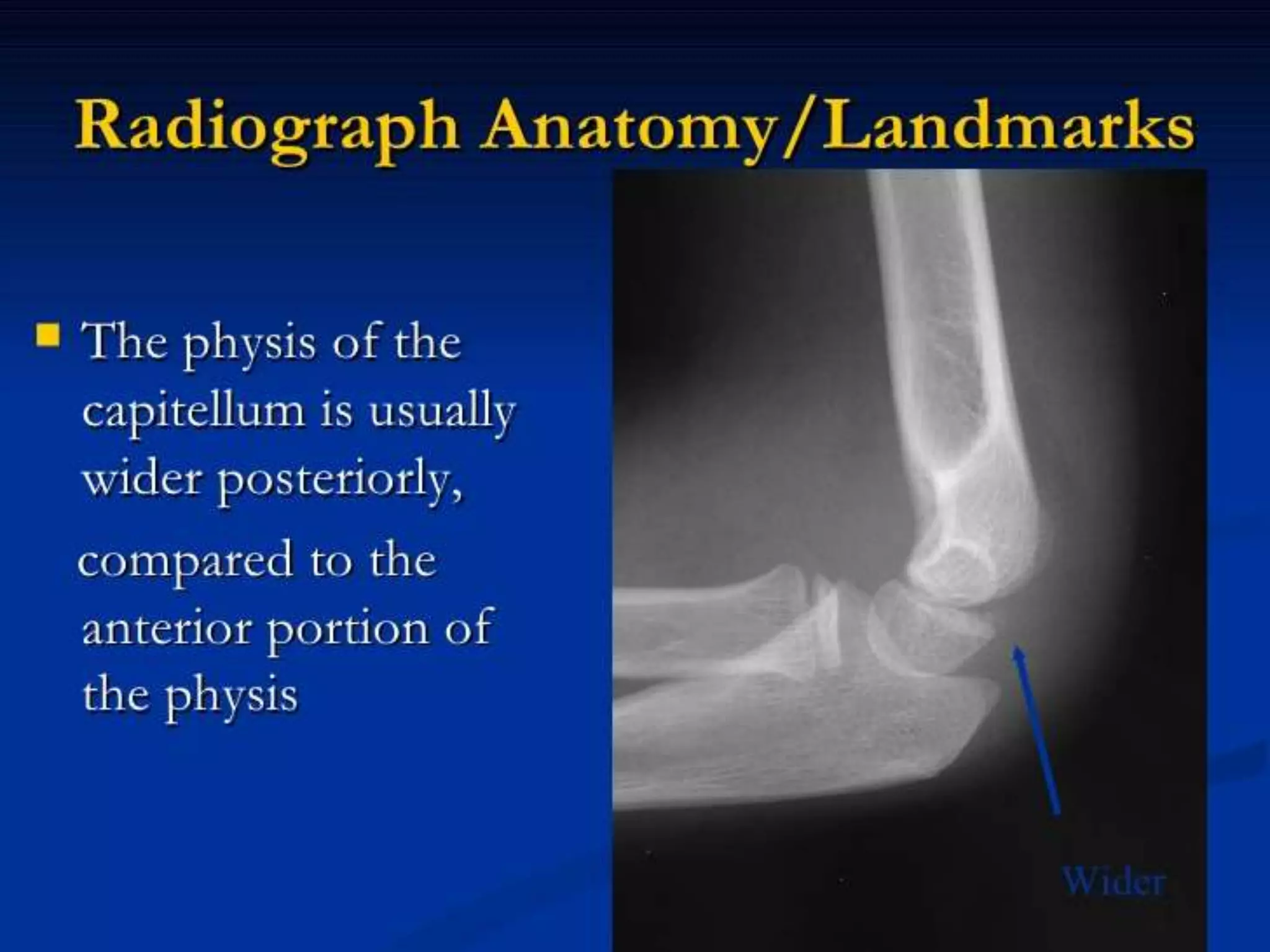 Radiograph Anatomy/Landmarks

The physis of the capitellum is usually wider posteriorly,

compared to the anterior portion of the physis

Wider